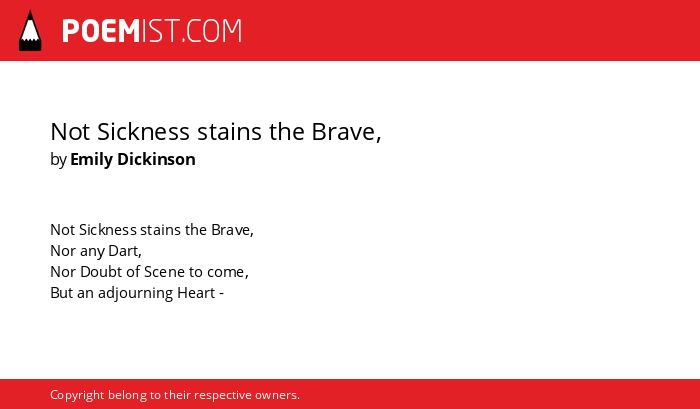 POEMIST.COM

Not Sickness stains the Brave,
by Emily Dickinson

Not Sickness stains the Brave,
Nor any Dart,
Nor Doubt of Scene to come,
But an adjourning Heart -

Copyright belong to their respective owners.